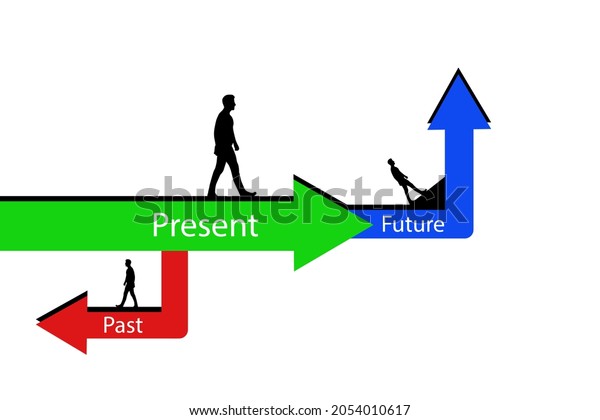 shutterstock

Present

Future

Past

www.shutterstock.com · 2054010617